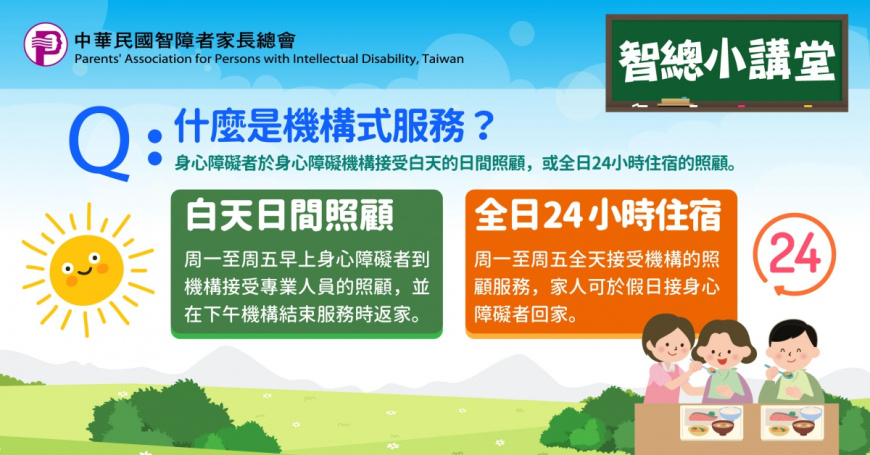 中華民國智障者家長總會
Parents' Association for Persons with Intellectual Disability, Taiwan

智總小講堂

Q：什麼是機構式服務？

身心障礙者於身心障礙機構接受白天的日間照顧，或全日24小時住宿的照顧。

白天日間照顧

周一至周五早上身心障礙者到機構接受專業人員的照顧，並在下午機構結束服務時返家。

全日24小時住宿

周一至周五全天接受機構的照顧服務，家人可於假日接身心障礙者回家。

24